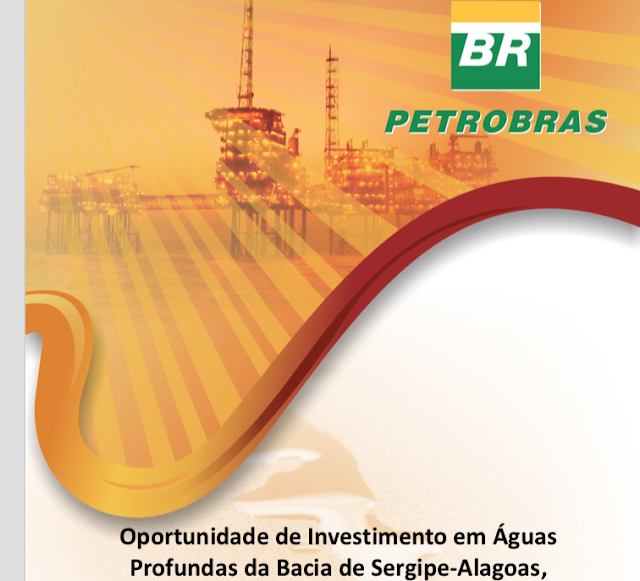 BR

PETROBRAS

Oportunidade de Investimento em Águas Profundas da Bacia de Sergipe-Alagoas,